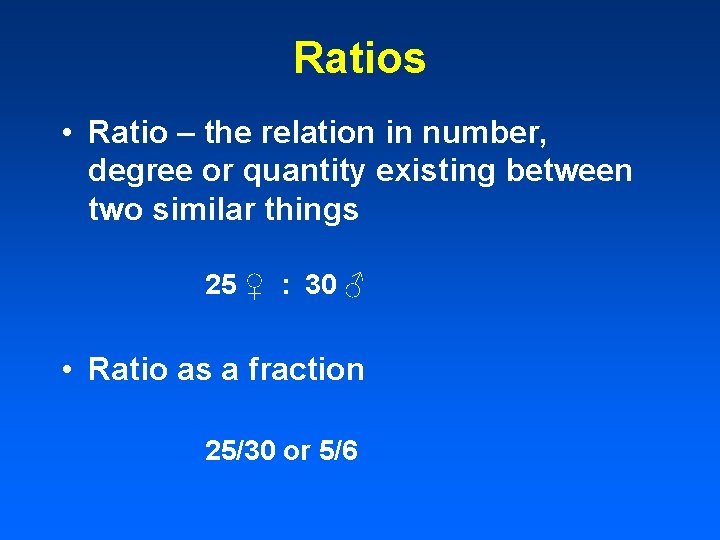 Ratios

• Ratio – the relation in number, degree or quantity existing between two similar things

25 ♀ : 30 ♂

• Ratio as a fraction

25/30 or 5/6